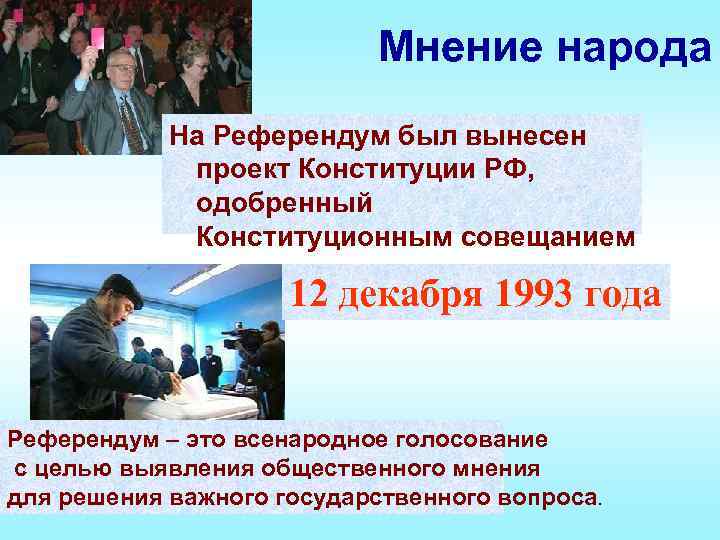 Мнение народа

На Референдум был вынесен проект Конституции РФ, одобренный Конституционным совещанием

12 декабря 1993 года

Референдум – это всенародное голосование с целью выявления общественного мнения для решения важного государственного вопроса.